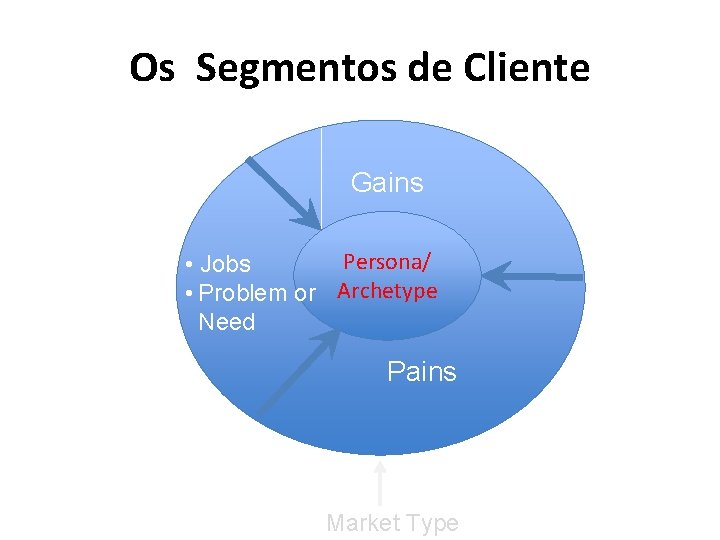 Os Segmentos de Cliente

Gains

• Jobs
• Problem or Need

Persona/ Archetype

Pains

Market Type